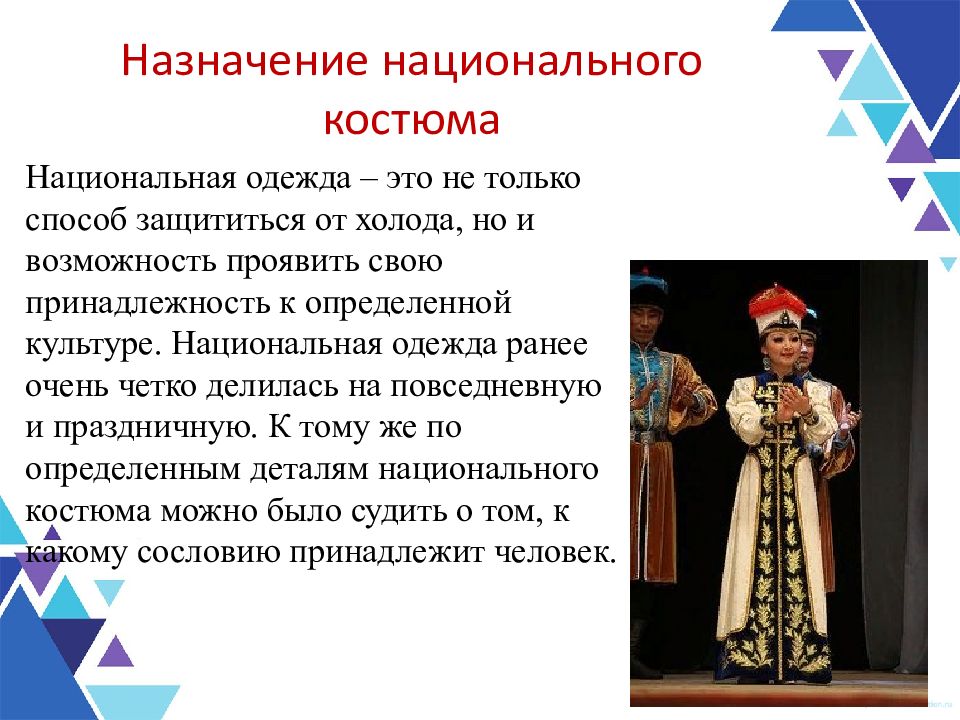 Назначение национального костюма

Национальная одежда – это не только способ защититься от холода, но и возможность проявить свою принадлежность к определенной культуре. Национальная одежда ранее очень четко делилась на повседневную и праздничную. К тому же по определенным деталям национального костюма можно было судить о том, к какому сословию принадлежит человек.